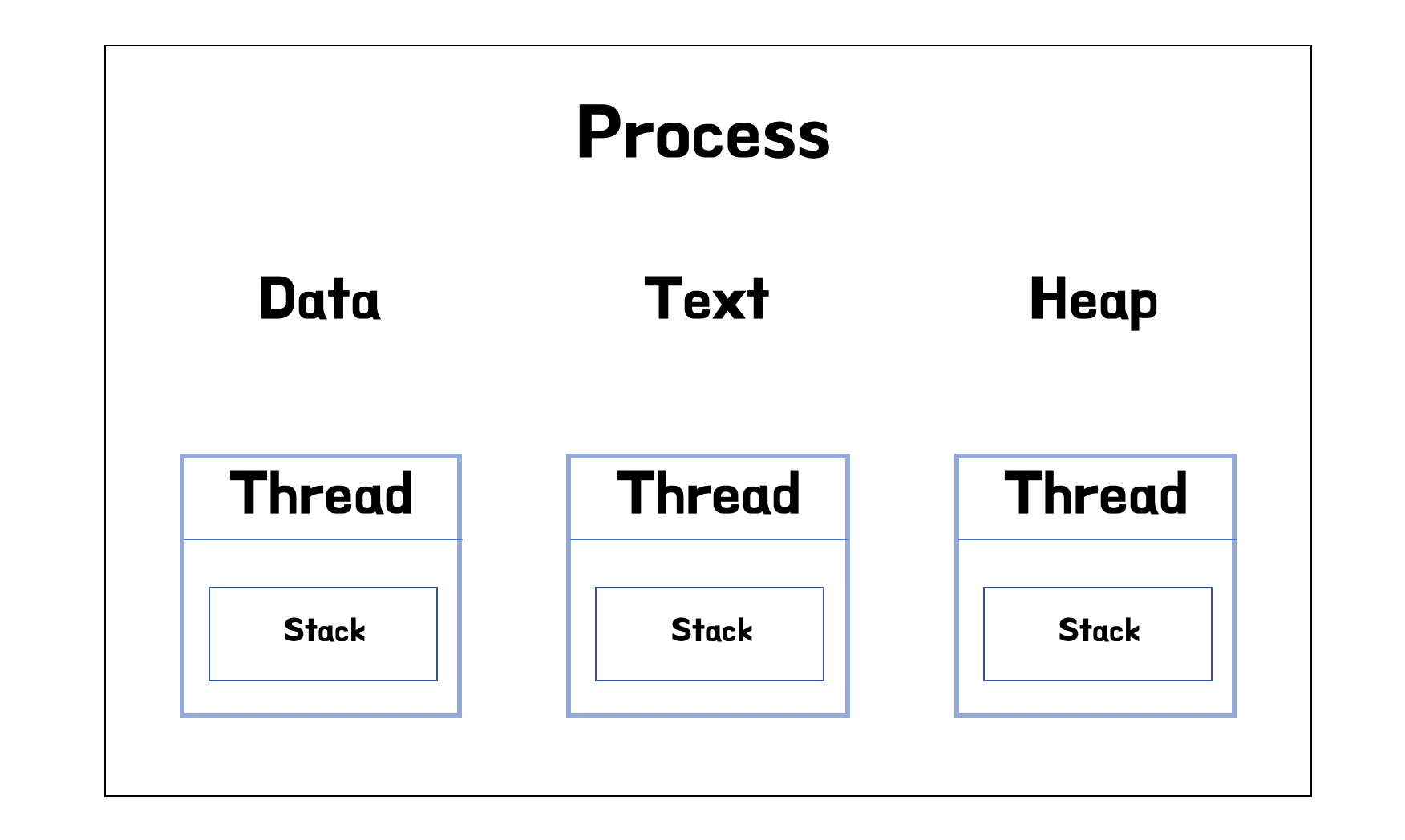 Process

Data

Text

Heap

Thread

Stack

Thread

Stack

Thread

Stack